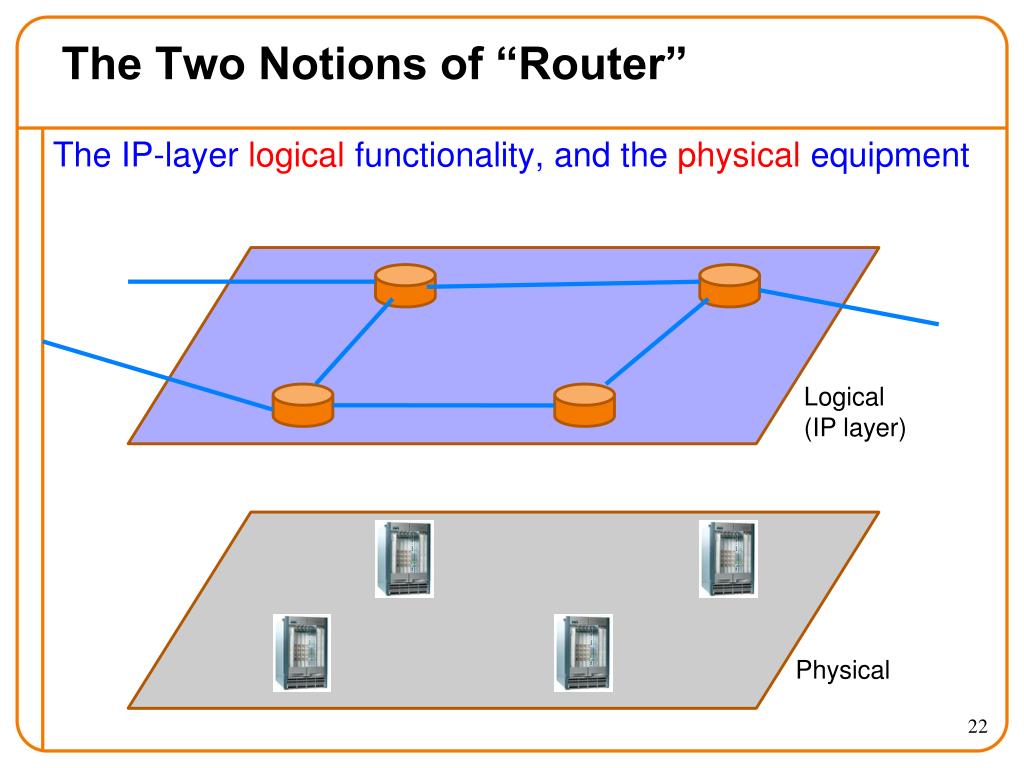 The Two Notions of “Router”

The IP-layer logical functionality, and the physical equipment

Logical
(IP layer)

Physical

22